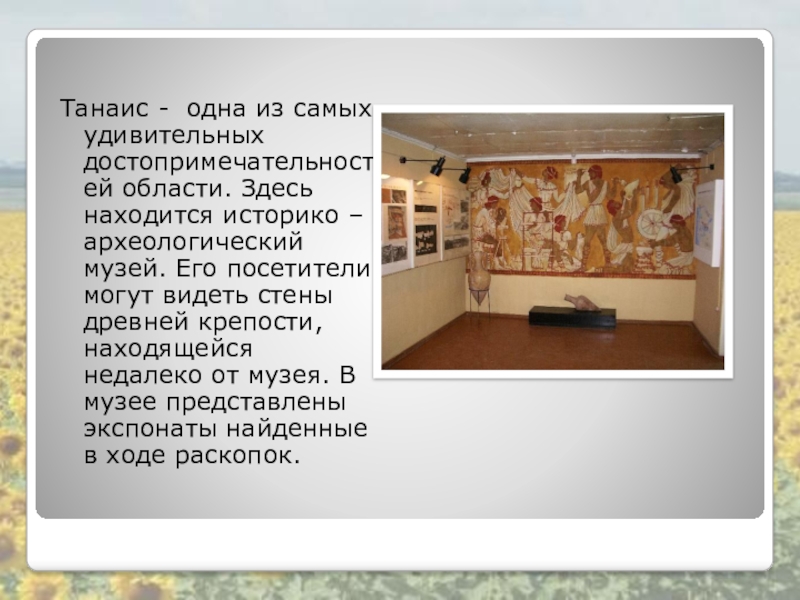 Танаис -  одна из самых удивительных достопримечательностей области. Здесь находится историко – археологический музей. Его посетители могут видеть стены древней крепости, находящейся недалеко от музея. В музее представлены экспонаты найденные в ходе раскопок.